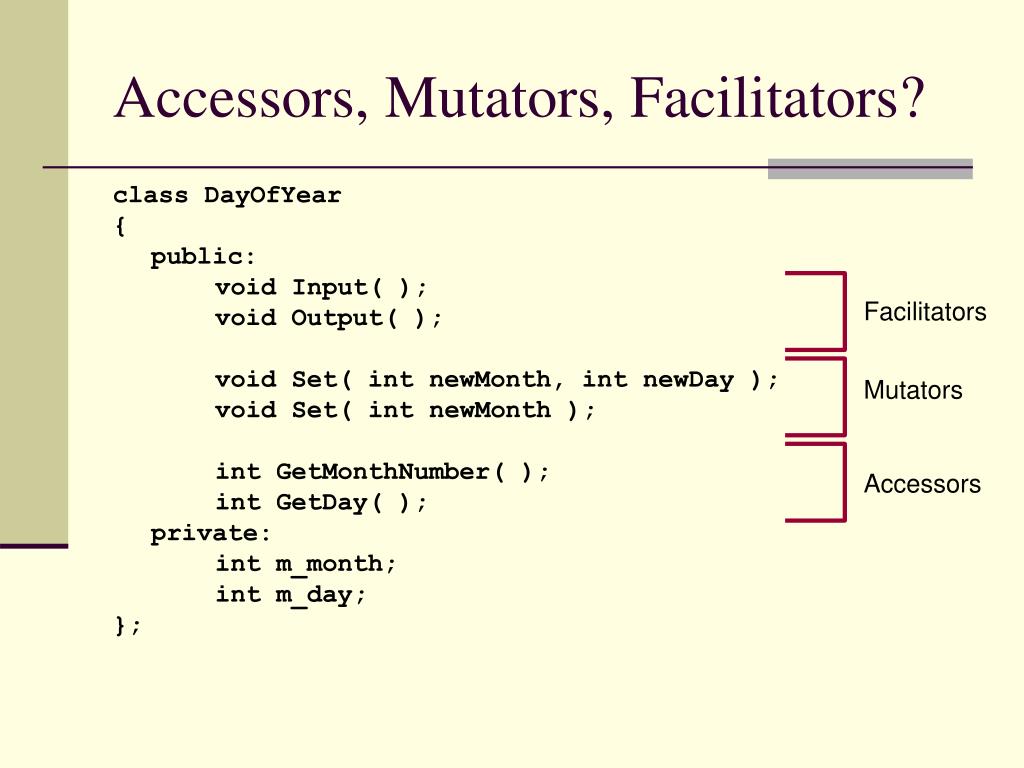 Accessors, Mutators, Facilitators?

class DayOfYear
{
public:
void Input( );
void Output( );

void Set( int newMonth, int newDay );
void Set( int newMonth );

int GetMonthNumber( );
int GetDay( );
private:
int m_month;
int m_day;
};

Facilitators

Mutators

Accessors